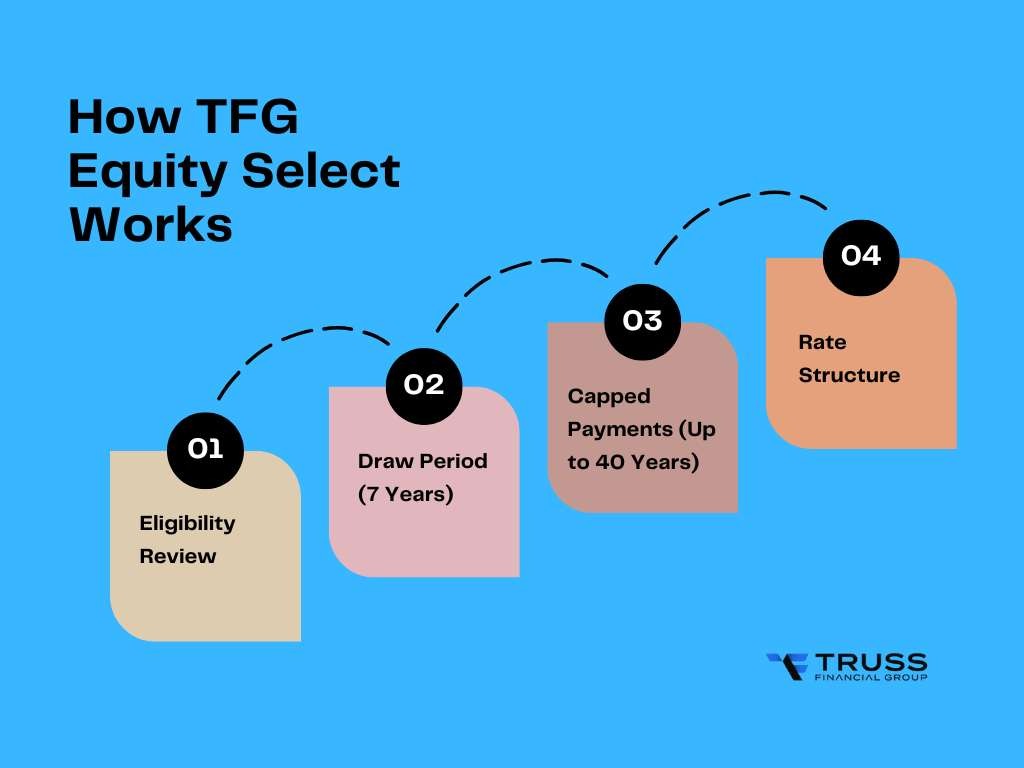 How TFG Equity Select Works

01

Eligibility Review

02

Draw Period (7 Years)

03

Capped Payments (Up to 40 Years)

04

Rate Structure

TRUSS
FINANCIAL GROUP